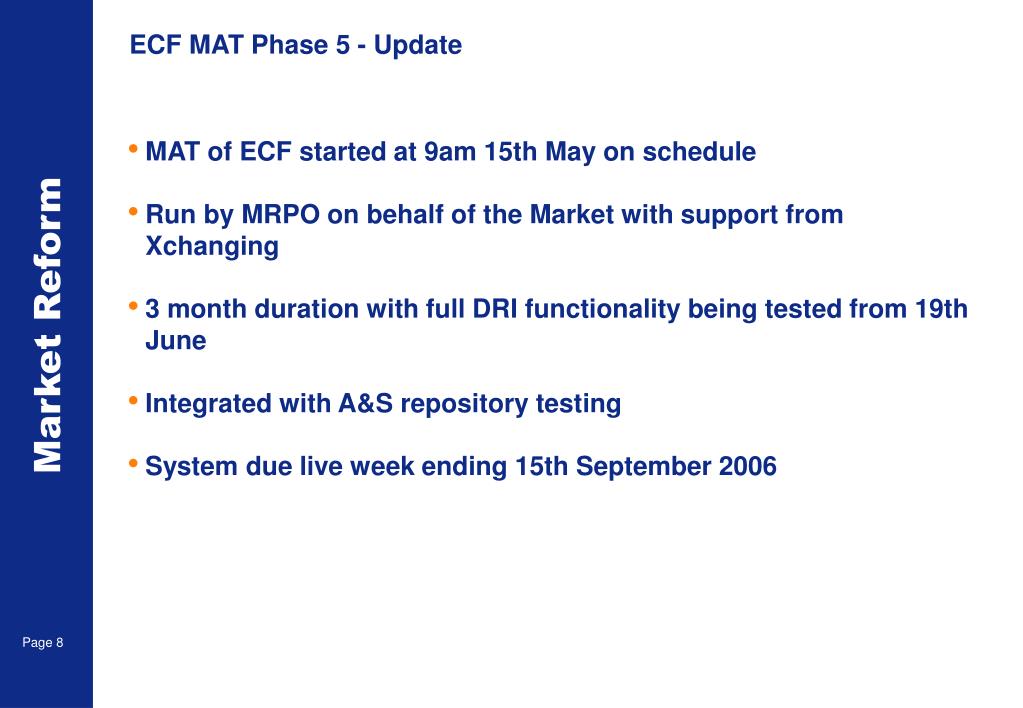 Market Reform

ECF MAT Phase 5 - Update

• MAT of ECF started at 9am 15th May on schedule

• Run by MRPO on behalf of the Market with support from Xchanging

• 3 month duration with full DRI functionality being tested from 19th June

• Integrated with A&S repository testing

• System due live week ending 15th September 2006

Page 8